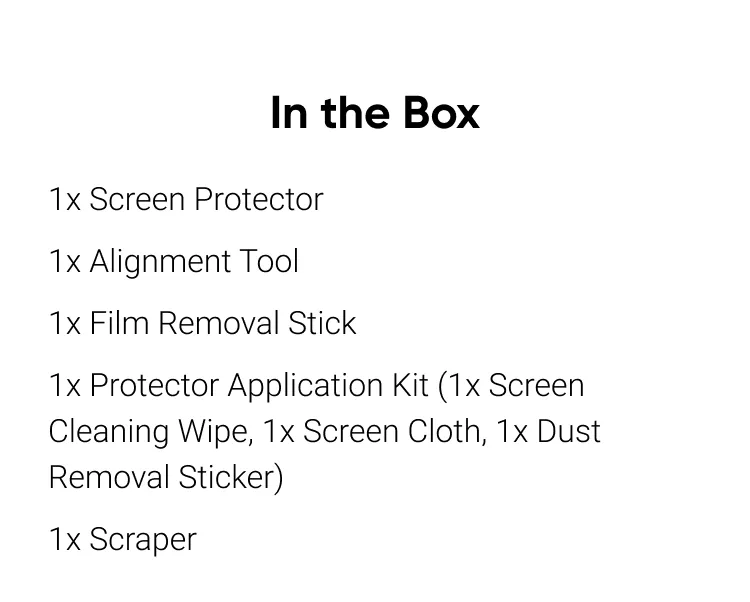 In the Box

1x Screen Protector

1x Alignment Tool

1x Film Removal Stick

1x Protector Application Kit (1x Screen Cleaning Wipe, 1x Screen Cloth, 1x Dust Removal Sticker)

1x Scraper